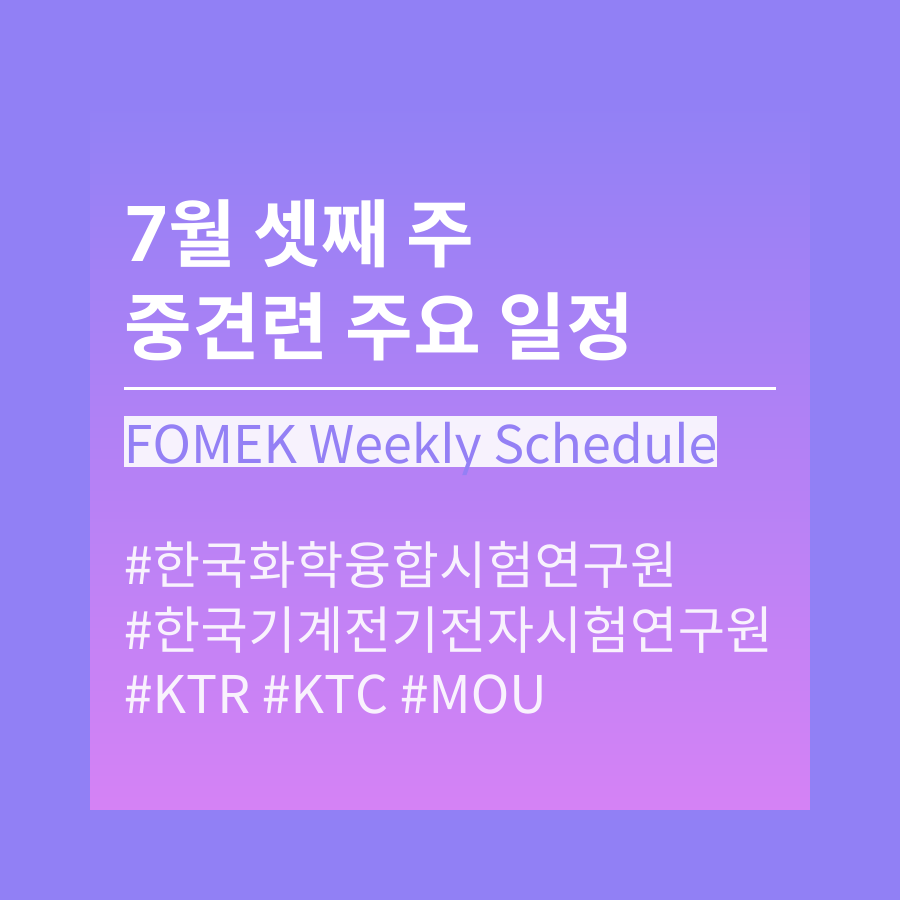 7월 셋째 주
중견련 주요 일정

FOMEK Weekly Schedule

#한국화학융합시험연구원
#한국기계전기전자시험연구원
#KTR #KTC #MOU